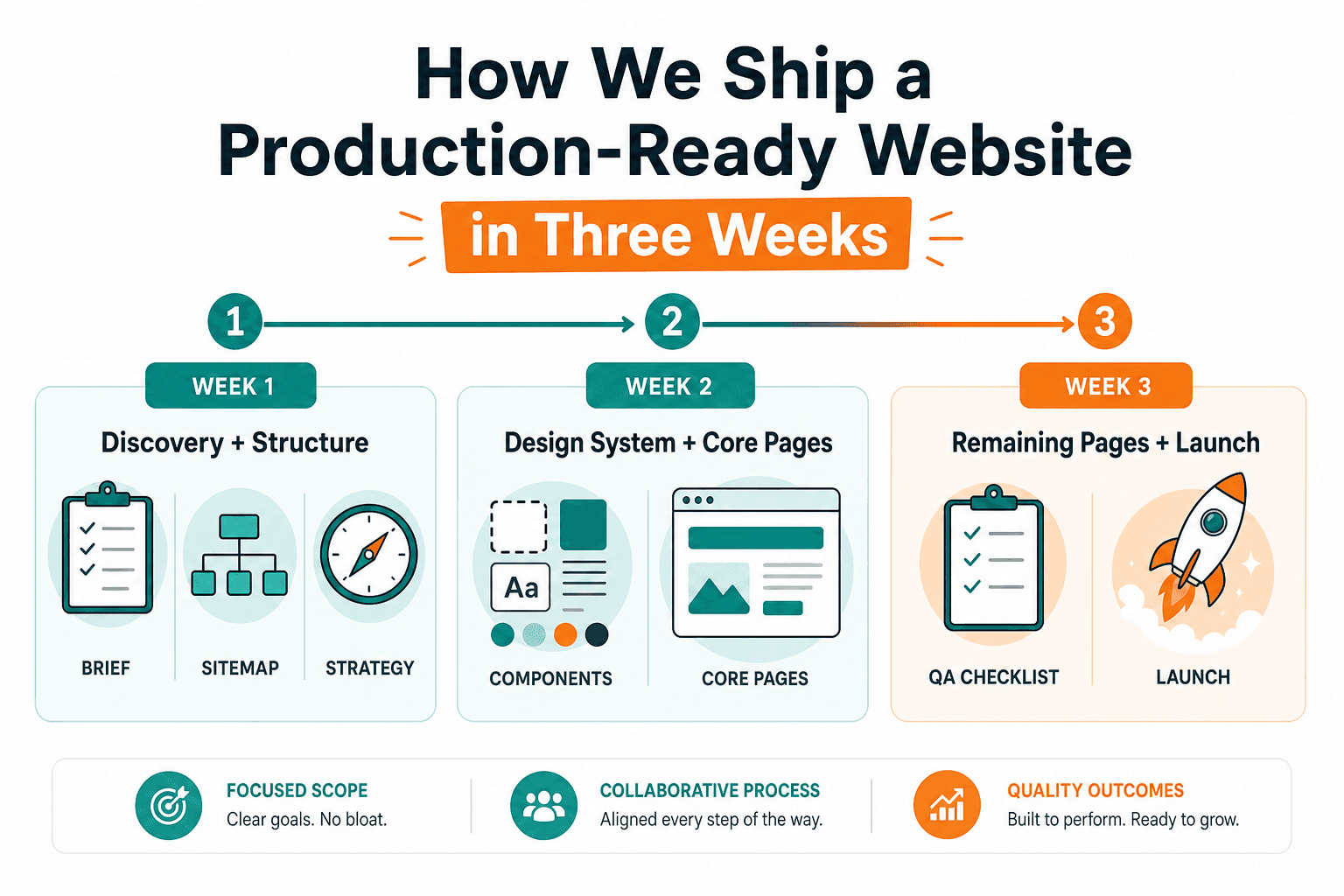 How We Ship a Production-Ready Website

in Three Weeks

1

2

3

WEEK 1

Discovery + Structure

BRIEF

SITEMAP

STRATEGY

WEEK 2

Design System + Core Pages

Aa

COMPONENTS

CORE PAGES

WEEK 3

Remaining Pages + Launch

QA CHECKLIST

LAUNCH

FOCUSED SCOPE
Clear goals. No bloat.

COLLABORATIVE PROCESS
Aligned every step of the way.

QUALITY OUTCOMES
Built to perform. Ready to grow.